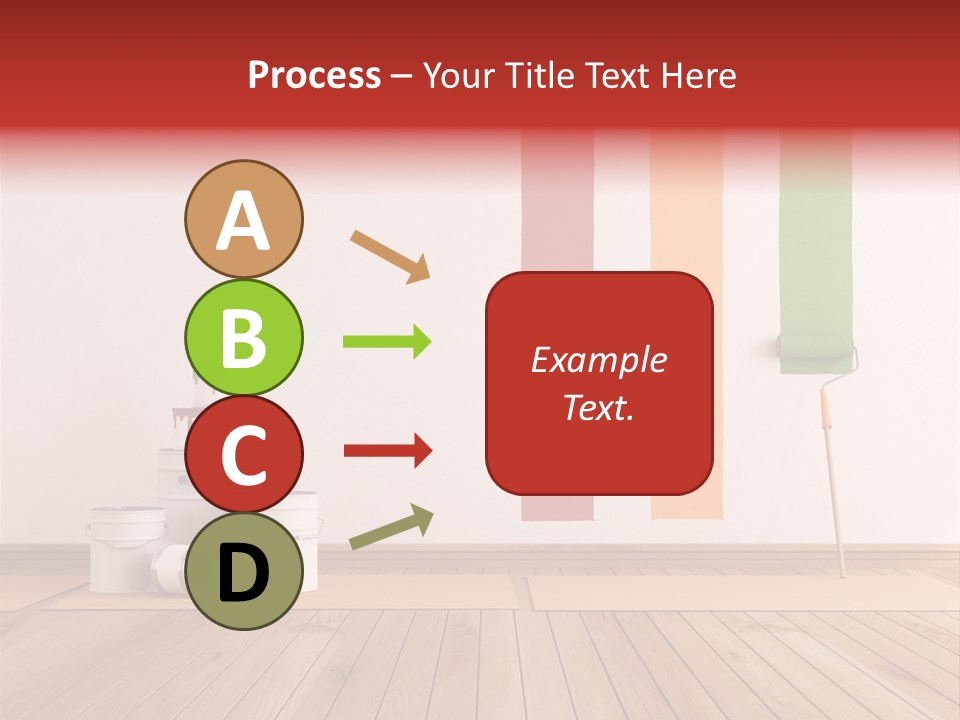 Process – Your Title Text Here

A

B

C

D

Example Text.